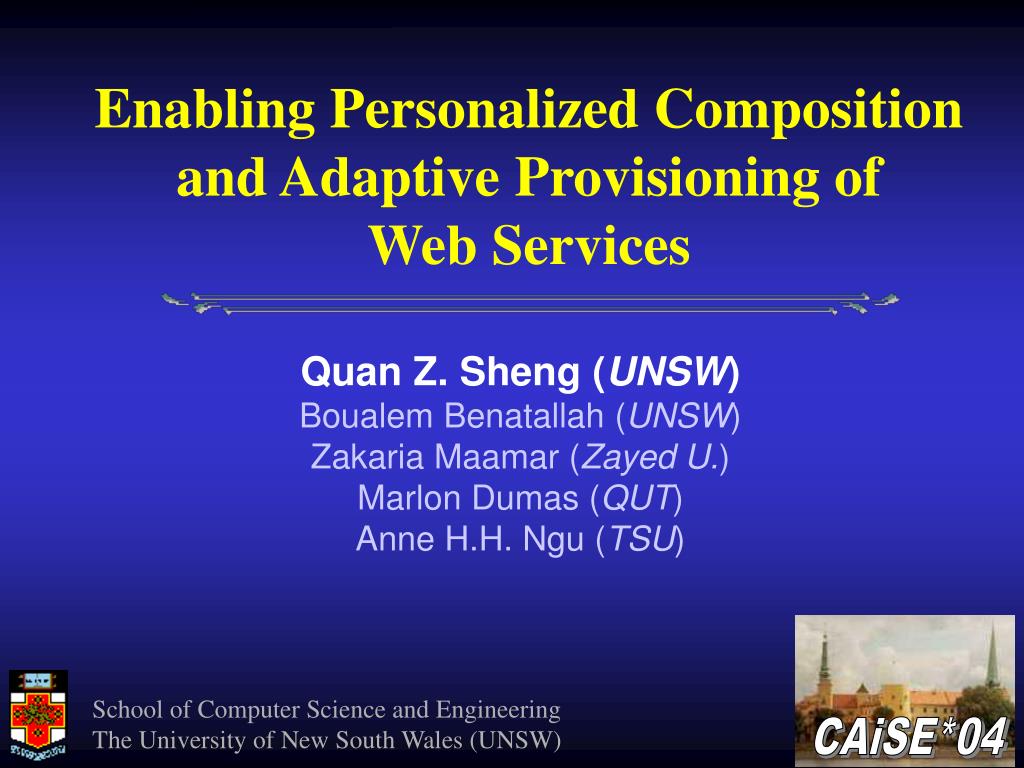 Enabling Personalized Composition and Adaptive Provisioning of Web Services

Quan Z. Sheng (UNSW)
Boualem Benatallah (UNSW)
Zakaria Maamar (Zayed U.)
Marlon Dumas (QUT)
Anne H.H. Ngu (TSU)

School of Computer Science and Engineering
The University of New South Wales (UNSW)

CAiSE*04